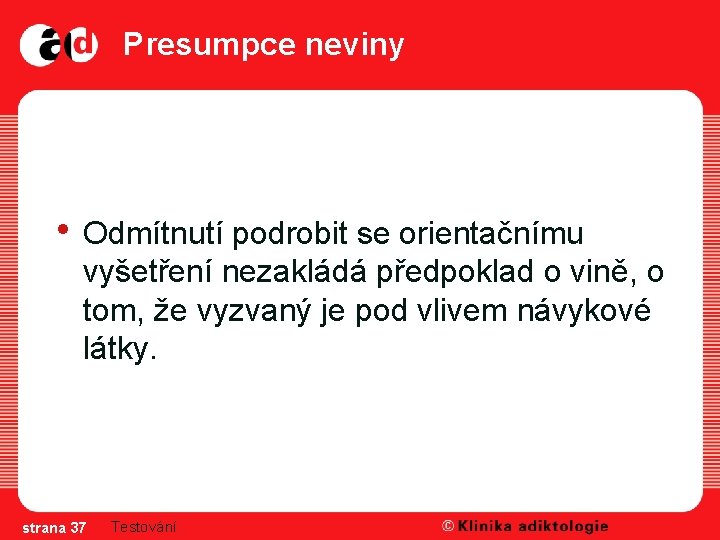 ad Presumpce neviny

• Odmítnutí podrobit se orientačnímu vyšetření nezakládá předpoklad o vině, o tom, že vyzvaný je pod vlivem návykové látky.

strana 37 Testování © Klinika adiktologie